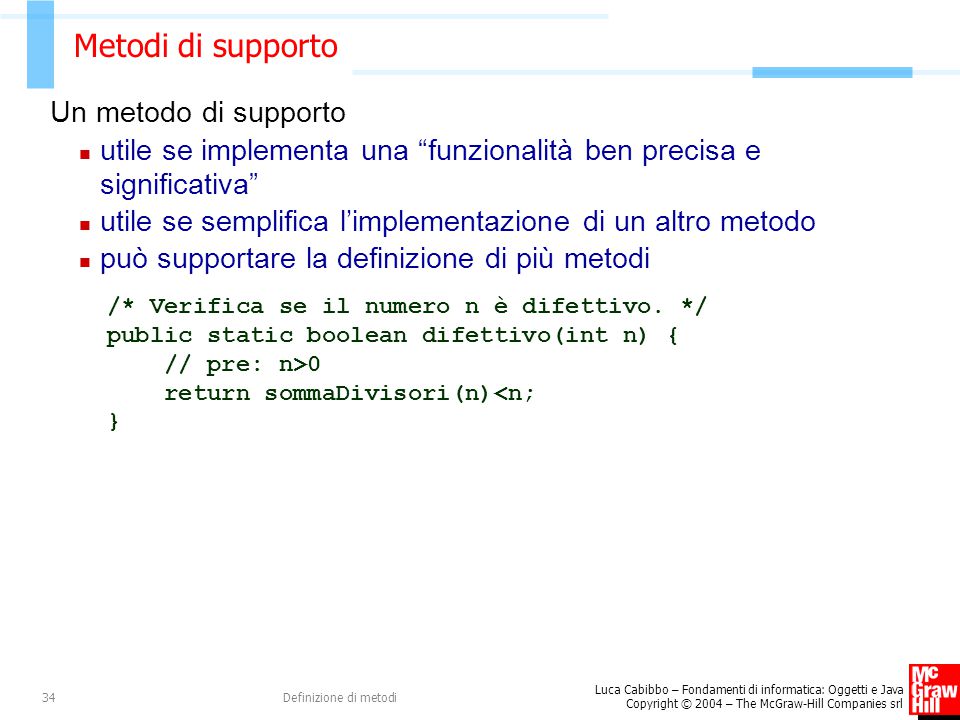 Metodi di supporto

Un metodo di supporto

- utile se implementa una “funzionalità ben precisa e significativa”
- utile se semplifica l’implementazione di un altro metodo
- può supportare la definizione di più metodi

/* Verifica se il numero n è difettivo. */
public static boolean difettivo(int n) {
    // pre: n>0
    return sommaDivisori(n)<n;
}

34

Definizione di metodi

Luca Cabibbo – Fondamenti di informatica: Oggetti e Java
Copyright © 2004 – The McGraw-Hill Companies srl

Mc Graw Hill